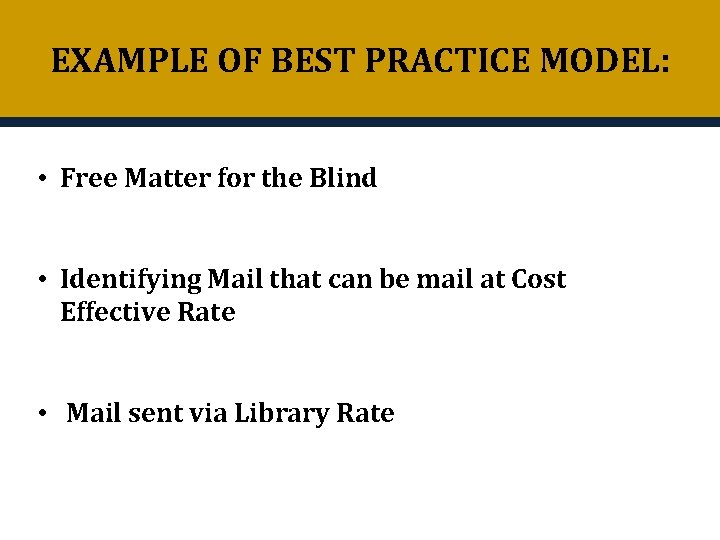 EXAMPLE OF BEST PRACTICE MODEL:

• Free Matter for the Blind

• Identifying Mail that can be mail at Cost Effective Rate

• Mail sent via Library Rate